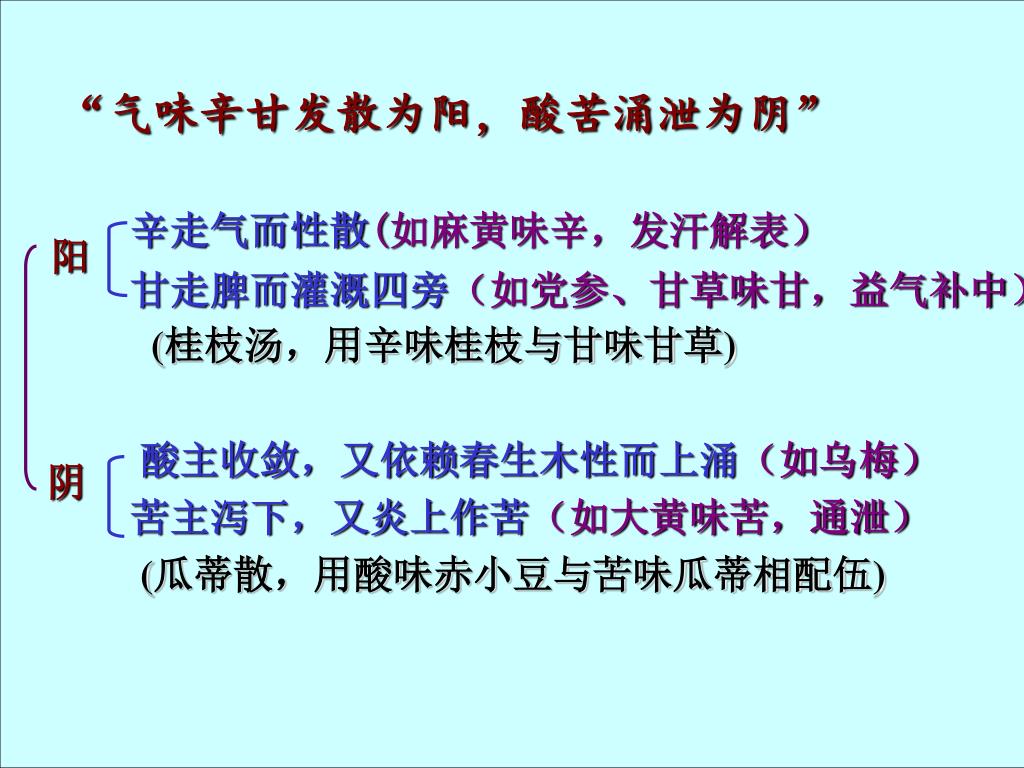 “气味辛甘发散为阳，酸苦涌泄为阴”

阳

辛走气而性散(如麻黄味辛，发汗解表）

甘走脾而灌溉四旁（如党参、甘草味甘，益气补中）

(桂枝汤，用辛味桂枝与甘味甘草)

阴

酸主收敛，又依赖春生木性而上涌（如乌梅）

苦主泻下，又炎上作苦（如大黄味苦，通泄）

(瓜蒂散，用酸味赤小豆与苦味瓜蒂相配伍)